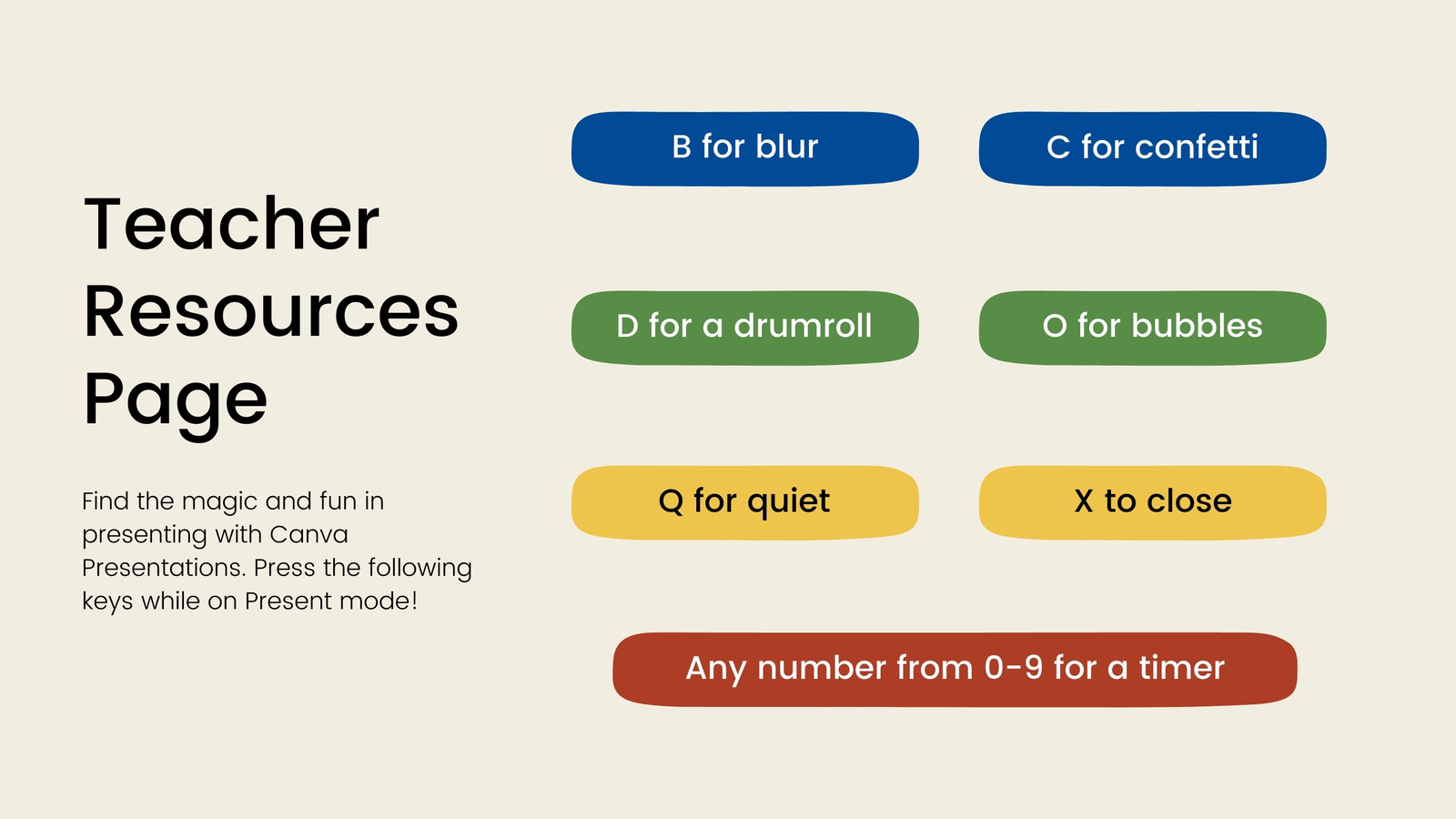 Teacher Resources Page

Find the magic and fun in presenting with Canva Presentations. Press the following keys while on Present mode!

B for blur

C for confetti

D for a drumroll

O for bubbles

Q for quiet

X to close

Any number from 0-9 for a timer